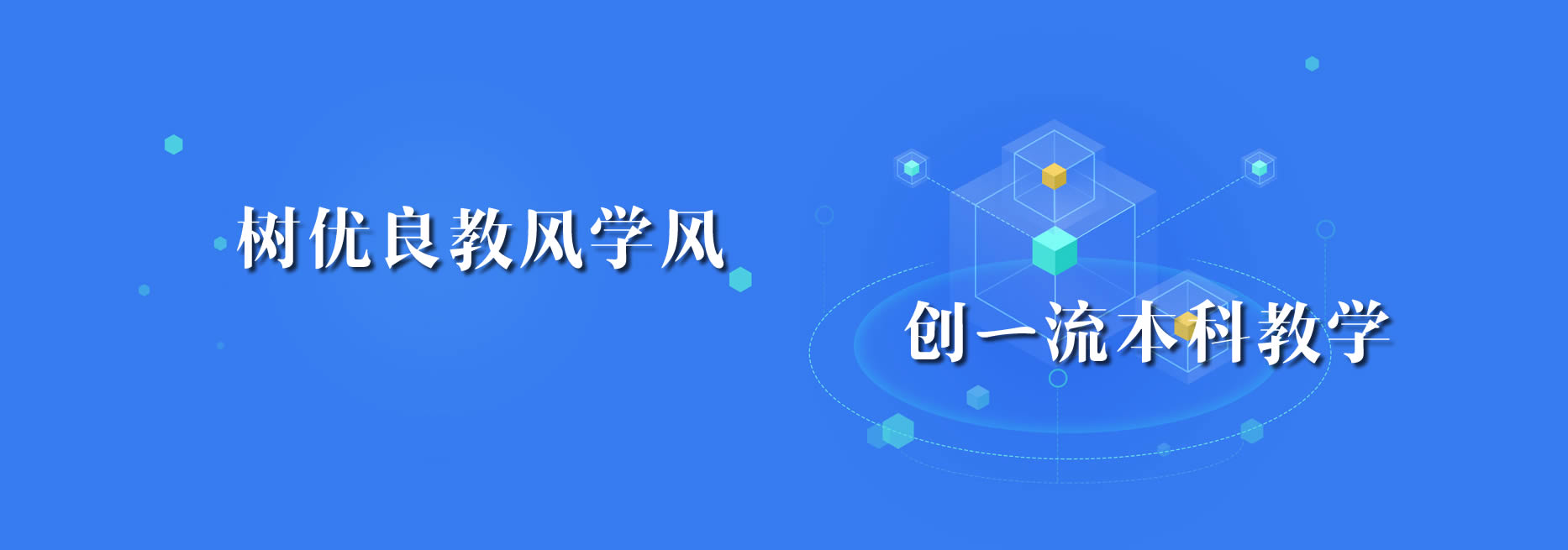 树优良教风学风

创一流本科教学